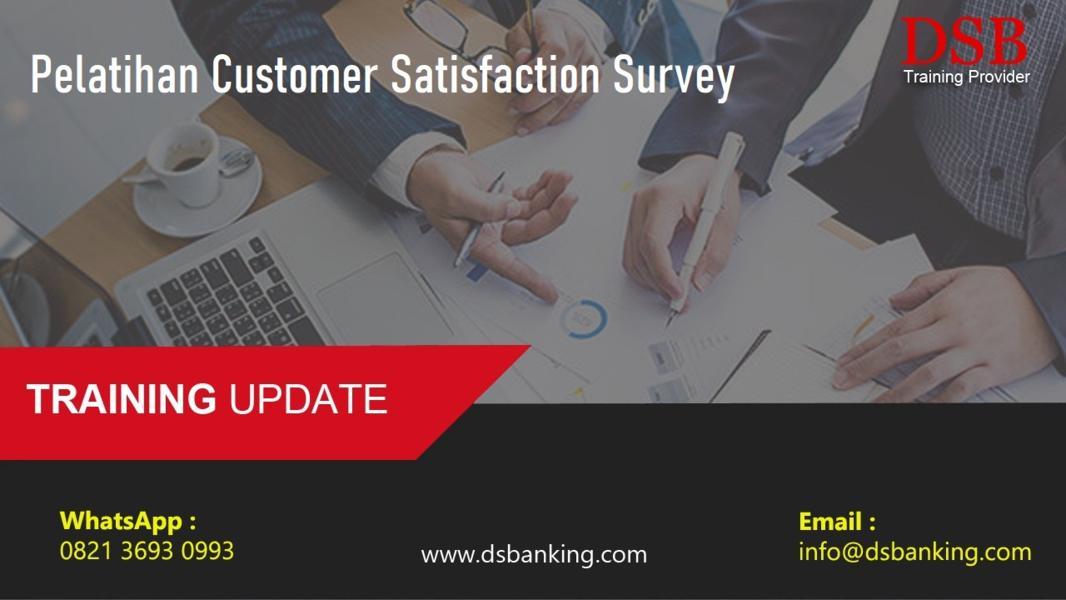 Pelatihan Customer Satisfaction Survey

DSB
Training Provider

TRAINING UPDATE

WhatsApp :
0821 3693 0993

www.dsbanking.com

Email :
info@dsbanking.com